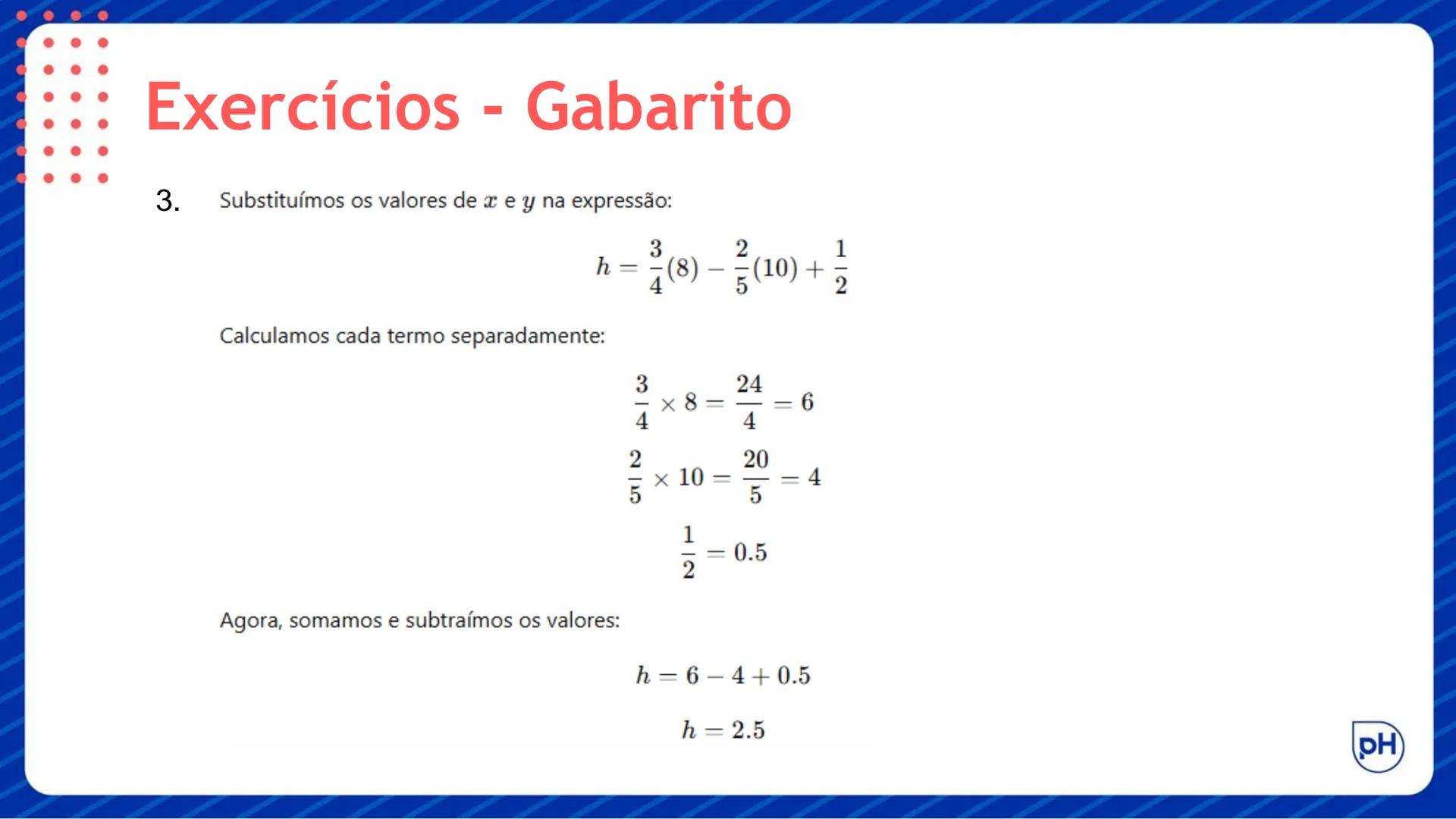 Exercícios - Gabarito

3. Substituímos os valores de $x$ e $y$ na expressão:

$h = \frac{3}{4}(8) - \frac{2}{5}(10) + \frac{1}{2}$

Calculamos cada termo separadamente:

$\frac{3}{4} \times 8 = \frac{24}{4} = 6$

$\frac{2}{5} \times 10 = \frac{20}{5} = 4$

$\frac{1}{2} = 0.5$

Agora, somamos e subtraímos os valores:

$h = 6 - 4 + 0.5$

$h = 2.5$

pH